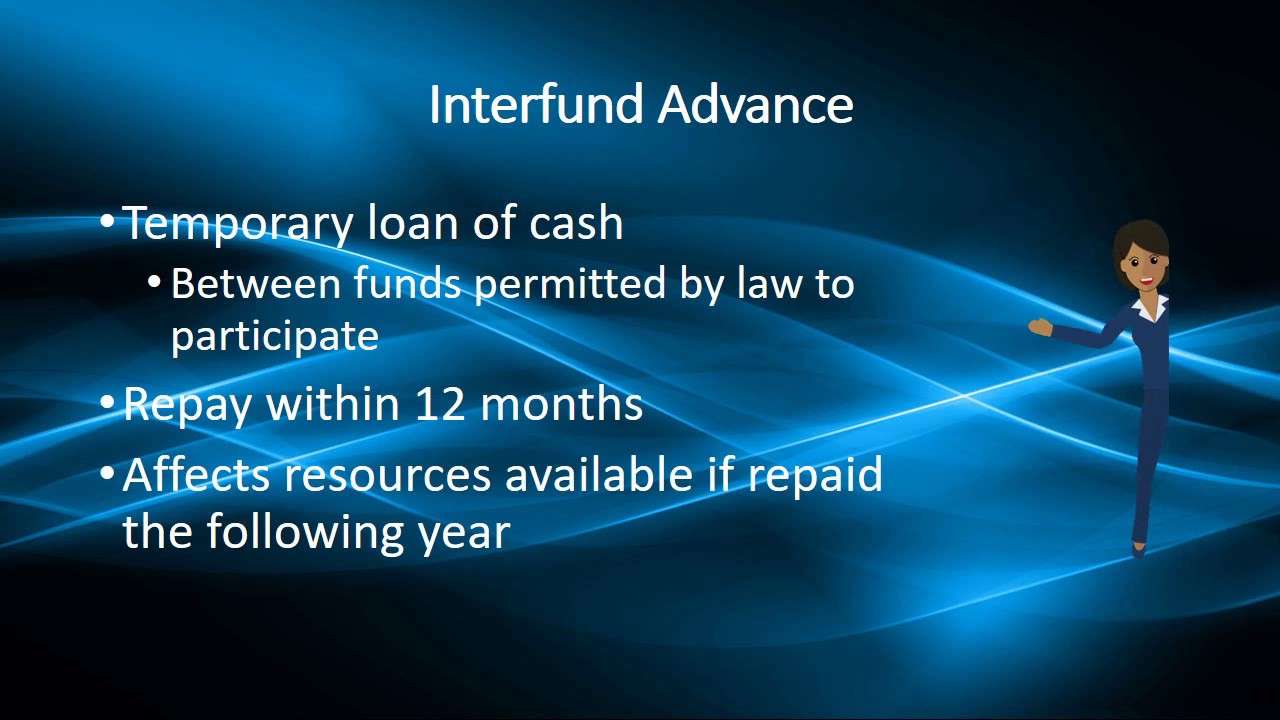 Interfund Advance

• Temporary loan of cash
  • Between funds permitted by law to participate
• Repay within 12 months
• Affects resources available if repaid the following year